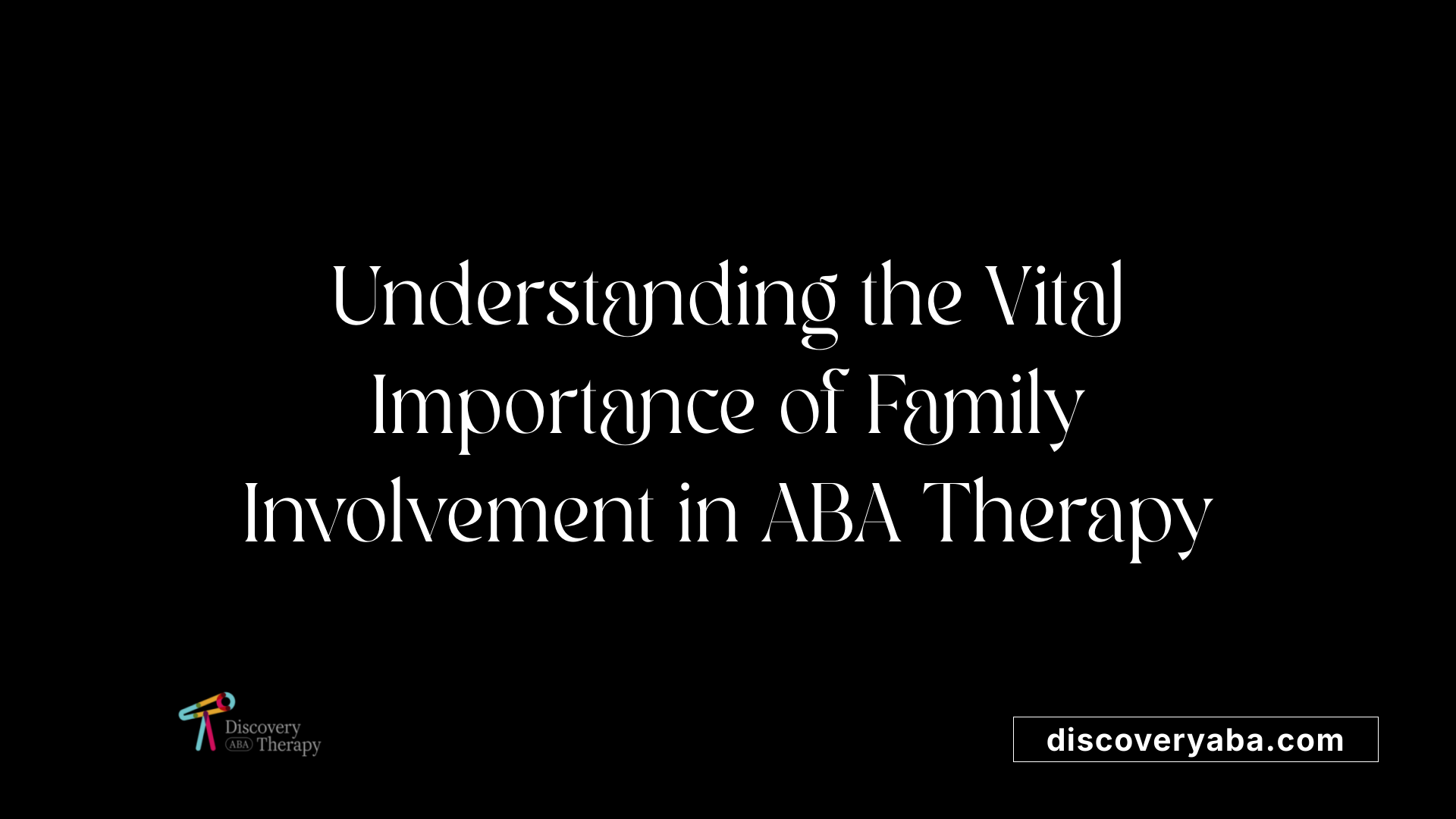 Understanding the Vital Importance of Family Involvement in ABA Therapy

Discovery ABA Therapy

discoveryaba.com